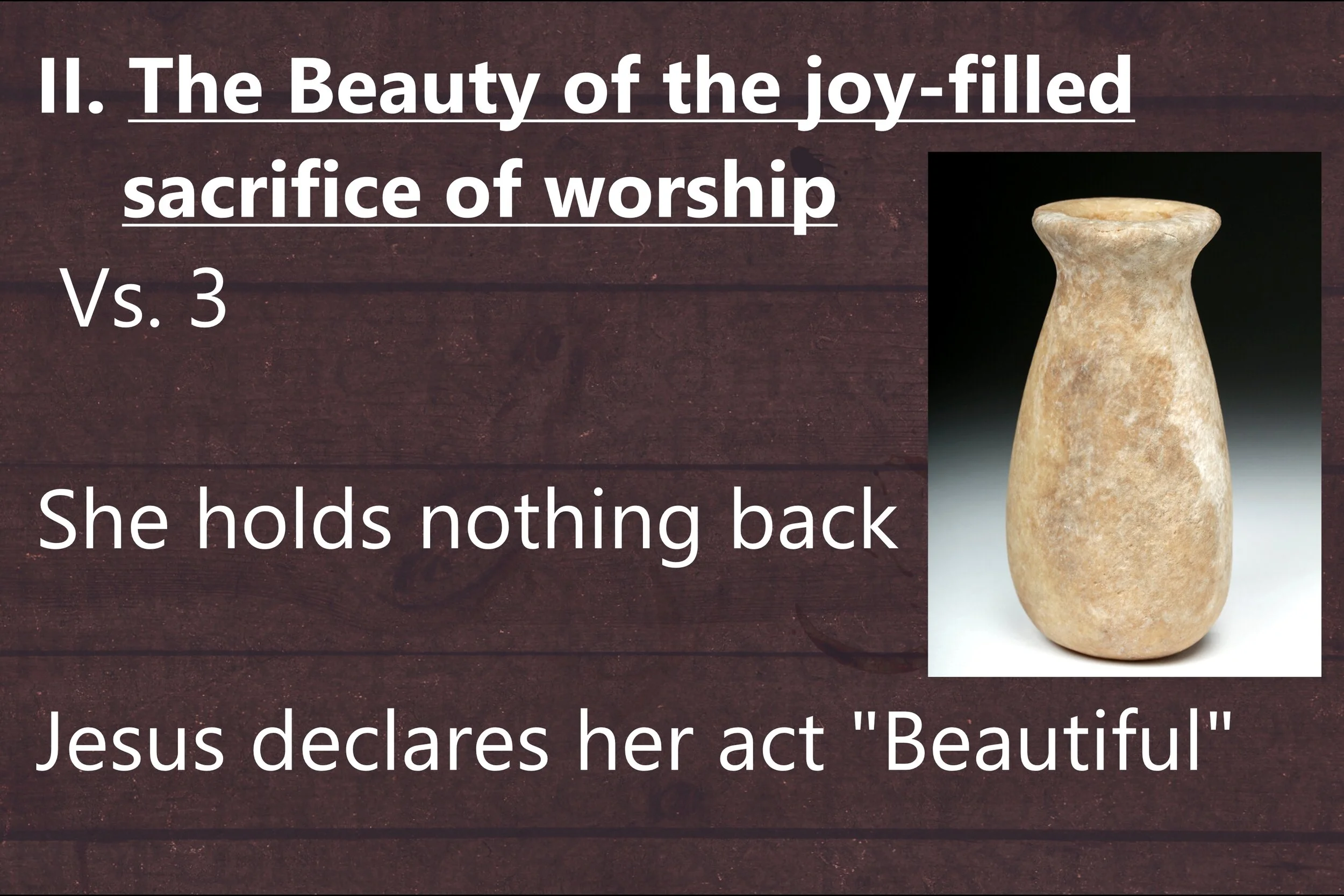 II. The Beauty of the joy-filled sacrifice of worship

Vs. 3

She holds nothing back

Jesus declares her act "Beautiful"